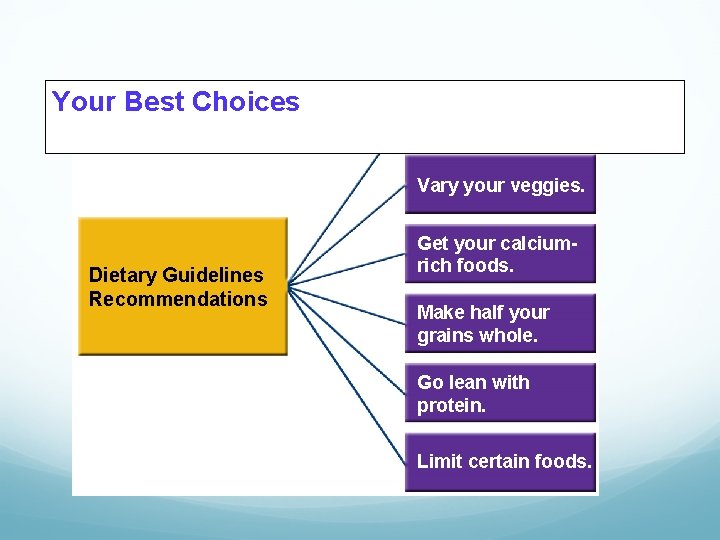 Your Best Choices

Dietary Guidelines Recommendations

Vary your veggies.

Get your calcium-rich foods.

Make half your grains whole.

Go lean with protein.

Limit certain foods.